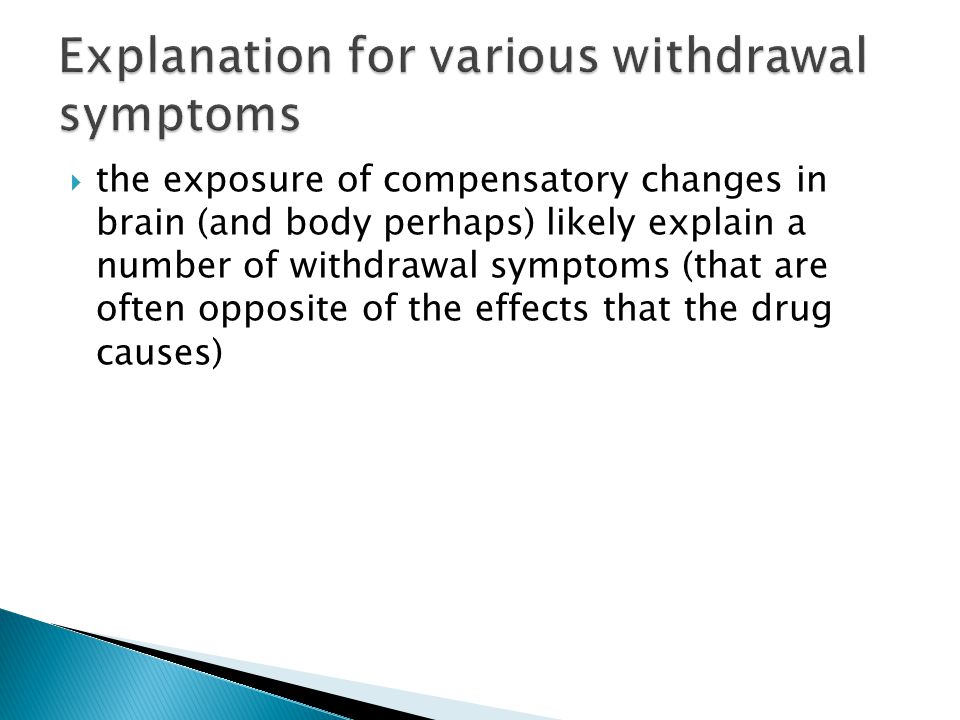 Explanation for various withdrawal symptoms

the exposure of compensatory changes in brain (and body perhaps) likely explain a number of withdrawal symptoms (that are often opposite of the effects that the drug causes)